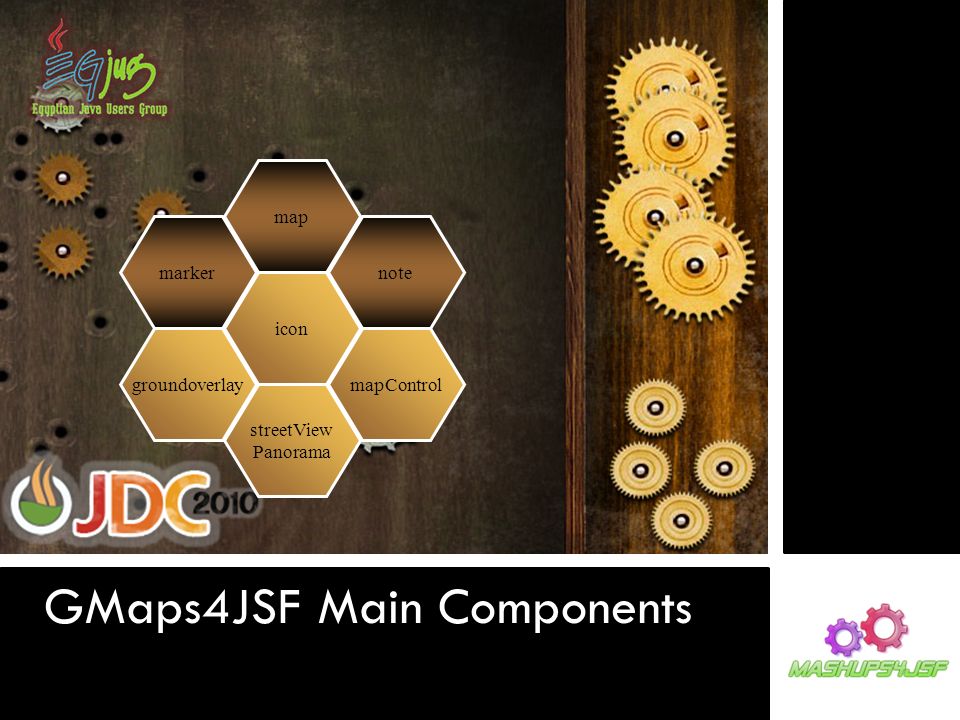 EGjug
Egyptian Java Users Group

map

marker

note

icon

groundoverlay

mapControl

streetView Panorama

JDC 2010

GMaps4JSF Main Components

MASHUPS4JSF